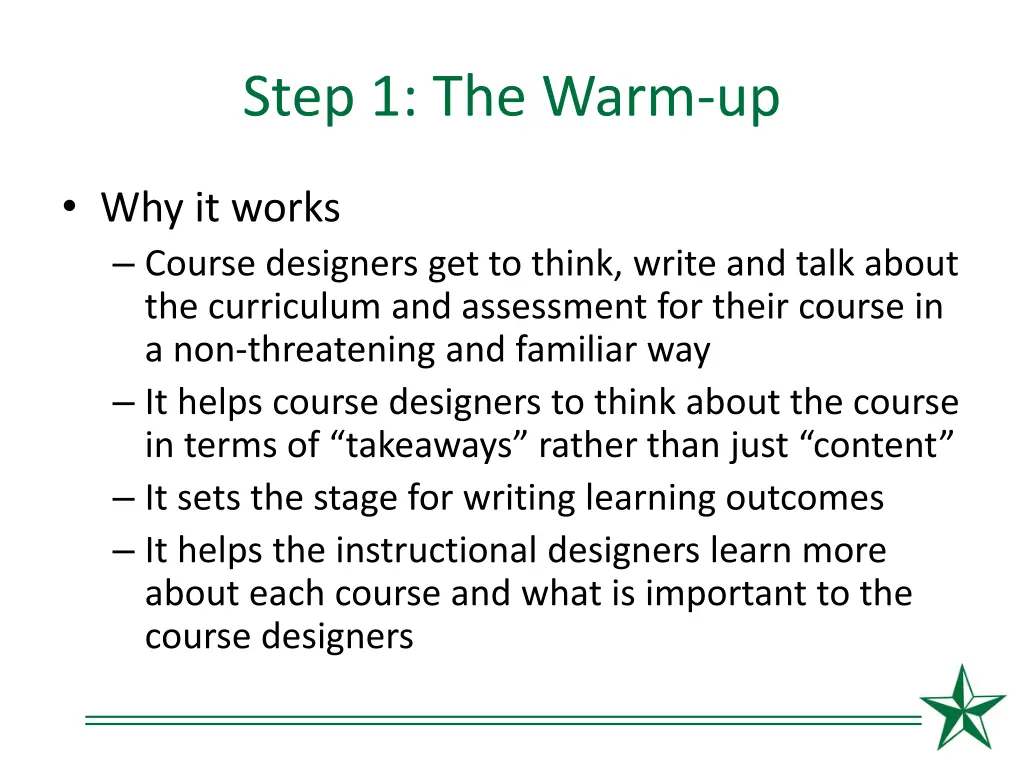 Step 1: The Warm-up

• Why it works
– Course designers get to think, write and talk about the curriculum and assessment for their course in a non-threatening and familiar way
– It helps course designers to think about the course in terms of “takeaways” rather than just “content”
– It sets the stage for writing learning outcomes
– It helps the instructional designers learn more about each course and what is important to the course designers